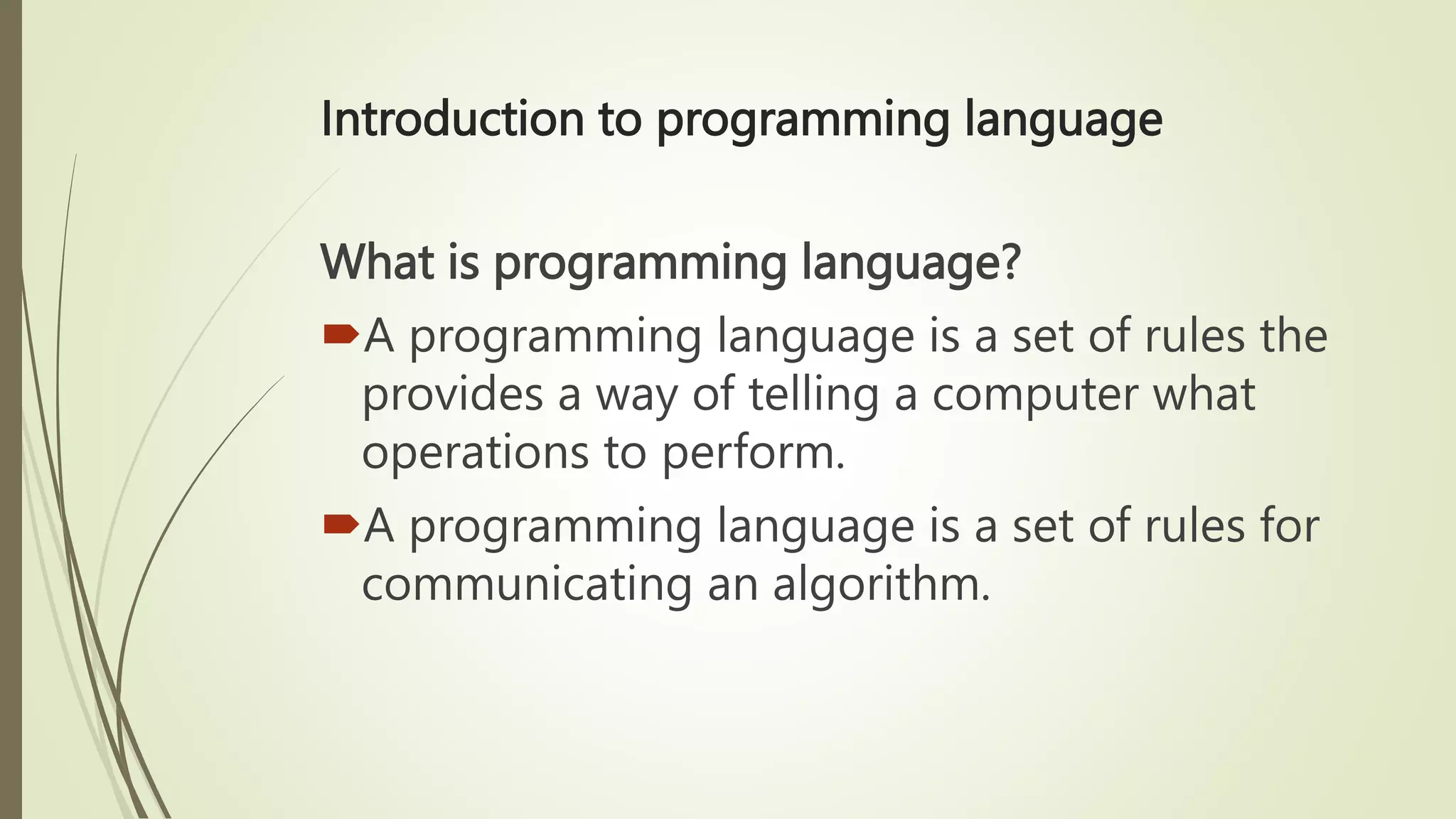 Introduction to programming language

What is programming language?

A programming language is a set of rules the provides a way of telling a computer what operations to perform.

A programming language is a set of rules for communicating an algorithm.